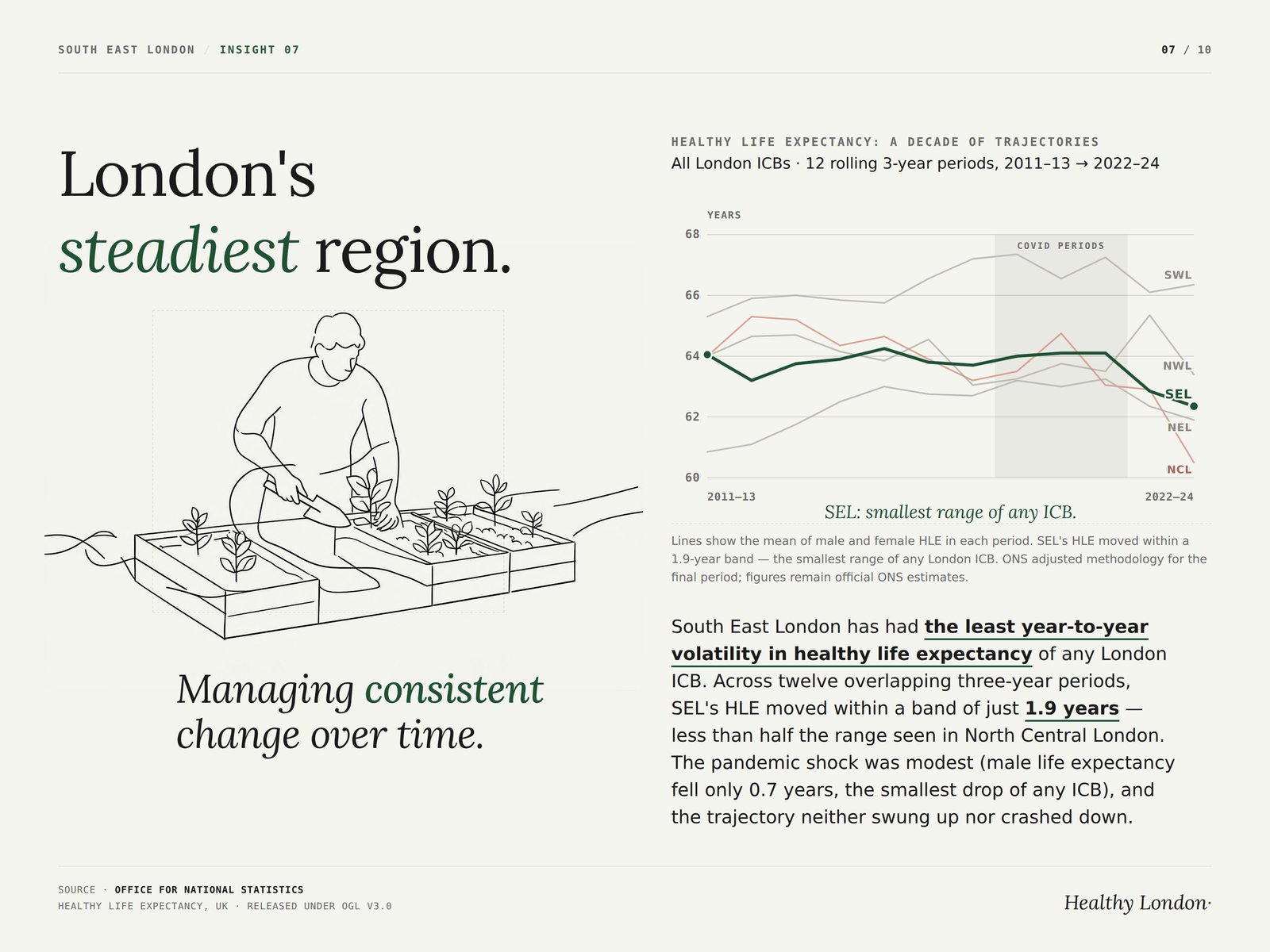 SOUTH EAST LONDON / INSIGHT 07

07 / 10

London's steadiest region.

Managing consistent change over time.

HEALTHY LIFE EXPECTANCY: A DECADE OF TRAJECTORIES
All London ICBs · 12 rolling 3-year periods, 2011–13 → 2022–24

YEARS
68
66
64
62
60
COVID PERIODS
SWL
NWL
SEL
NEL
NCL
2011–13
2022–24

SEL: smallest range of any ICB.

Lines show the mean of male and female HLE in each period. SEL's HLE moved within a 1.9-year band — the smallest range of any London ICB. ONS adjusted methodology for the final period; figures remain official ONS estimates.

South East London has had the least year-to-year volatility in healthy life expectancy of any London ICB. Across twelve overlapping three-year periods, SEL's HLE moved within a band of just 1.9 years — less than half the range seen in North Central London. The pandemic shock was modest (male life expectancy fell only 0.7 years, the smallest drop of any ICB), and the trajectory neither swung up nor crashed down.

SOURCE · OFFICE FOR NATIONAL STATISTICS
HEALTHY LIFE EXPECTANCY, UK · RELEASED UNDER OGL V3.0

Healthy London·